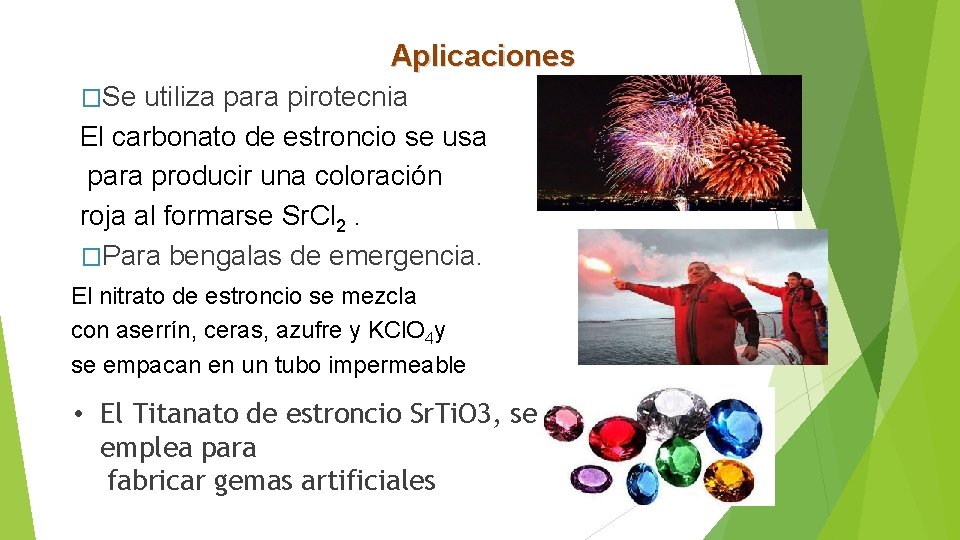 Aplicaciones

�Se utiliza para pirotecnia

El carbonato de estroncio se usa para producir una coloración roja al formarse $SrCl_2$ .

�Para bengalas de emergencia.

El nitrato de estroncio se mezcla con aserrín, ceras, azufre y $KClO_4$y se empacan en un tubo impermeable

• El Titanato de estroncio SrTiO3, se emplea para fabricar gemas artificiales